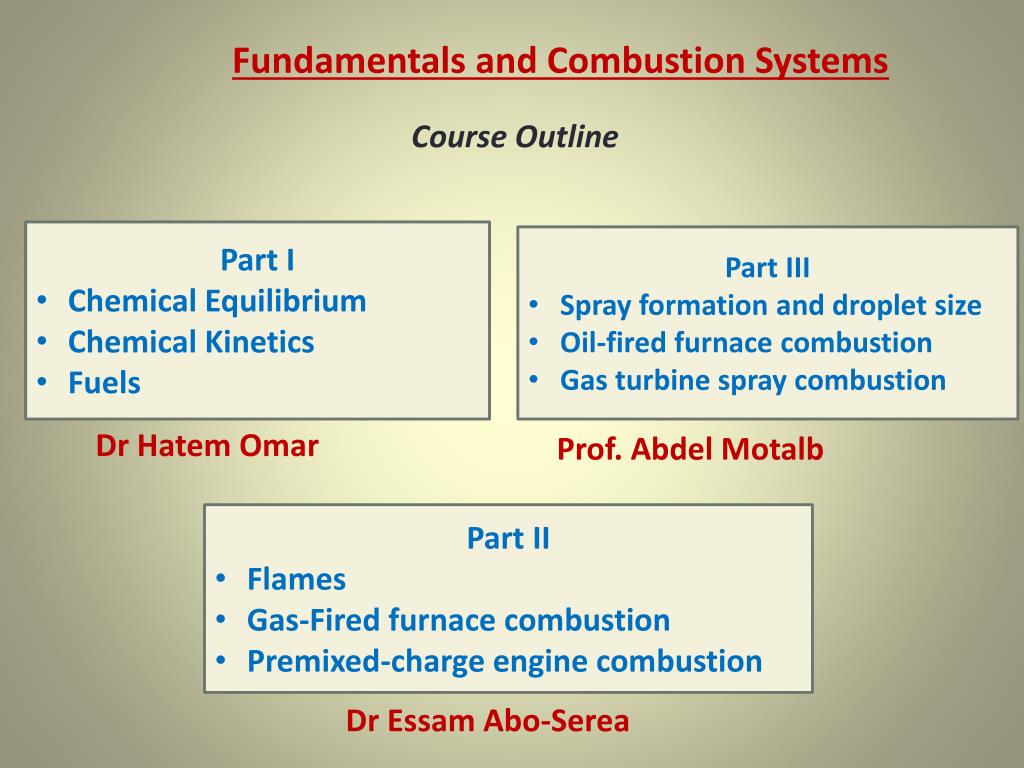 Fundamentals and Combustion Systems

Course Outline

Part I
• Chemical Equilibrium
• Chemical Kinetics
• Fuels

Dr Hatem Omar

Part III
• Spray formation and droplet size
• Oil-fired furnace combustion
• Gas turbine spray combustion

Prof. Abdel Motalb

Part II
• Flames
• Gas-Fired furnace combustion
• Premixed-charge engine combustion

Dr Essam Abo-Serea